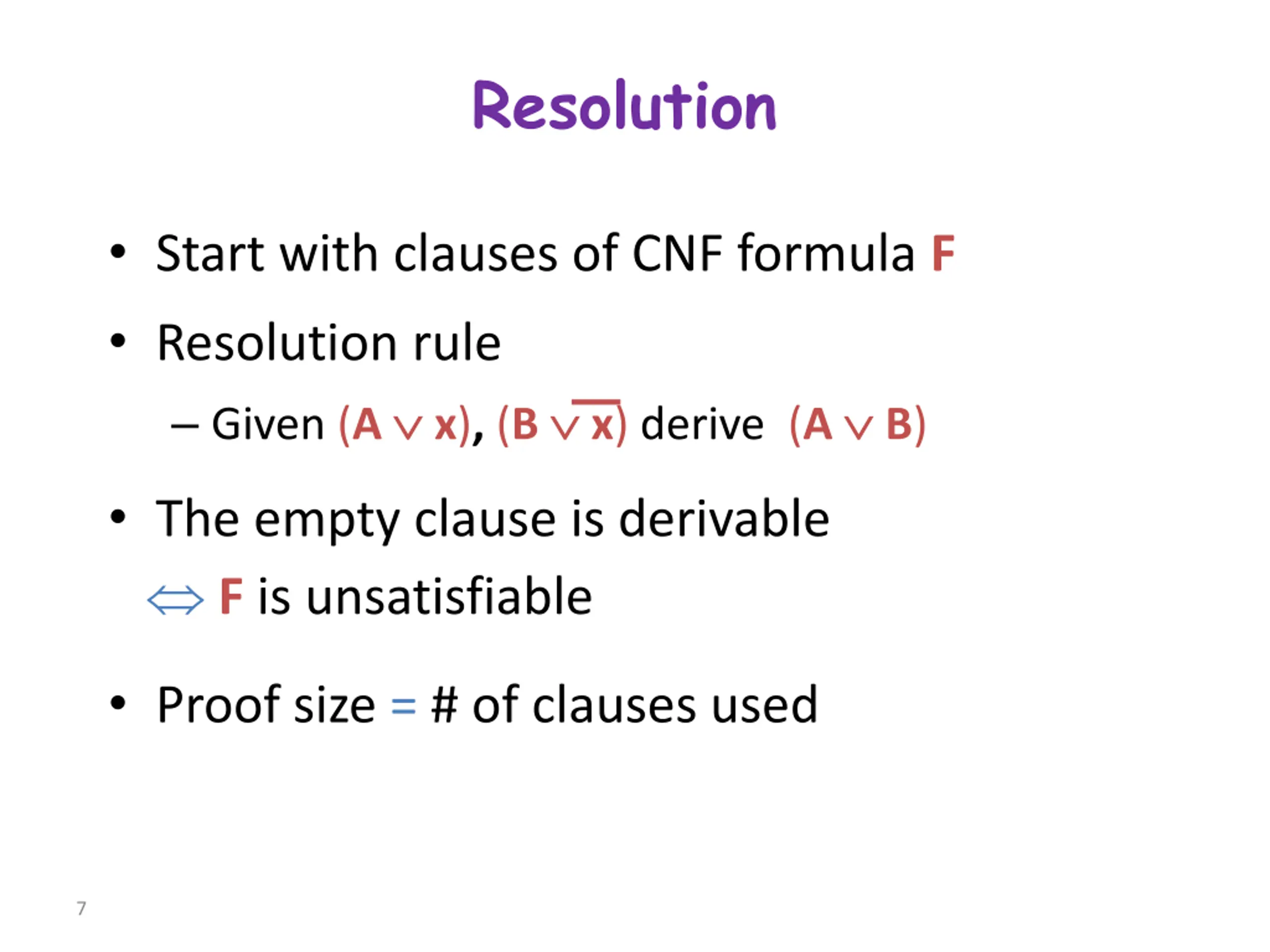 Resolution

• Start with clauses of CNF formula F

• Resolution rule

– Given $(A \vee x)$, $(B \vee \overline{x})$ derive $(A \vee B)$

• The empty clause is derivable
$\Leftrightarrow$ F is unsatisfiable

• Proof size = # of clauses used

7